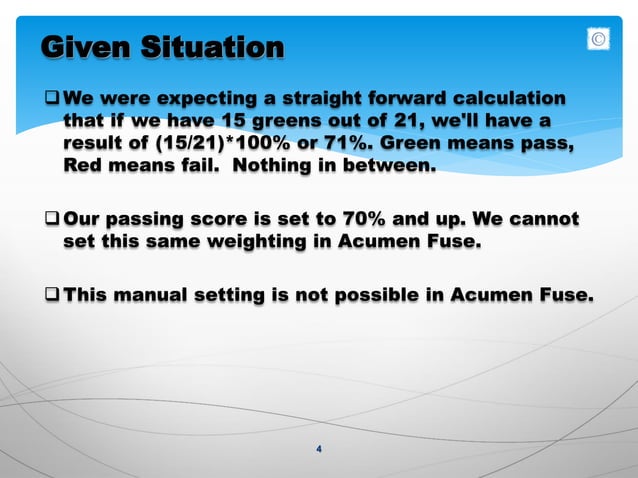 Given Situation

©

❑ We were expecting a straight forward calculation that if we have 15 greens out of 21, we'll have a result of (15/21)*100% or 71%. Green means pass, Red means fail. Nothing in between.

❑ Our passing score is set to 70% and up. We cannot set this same weighting in Acumen Fuse.

❑ This manual setting is not possible in Acumen Fuse.

4